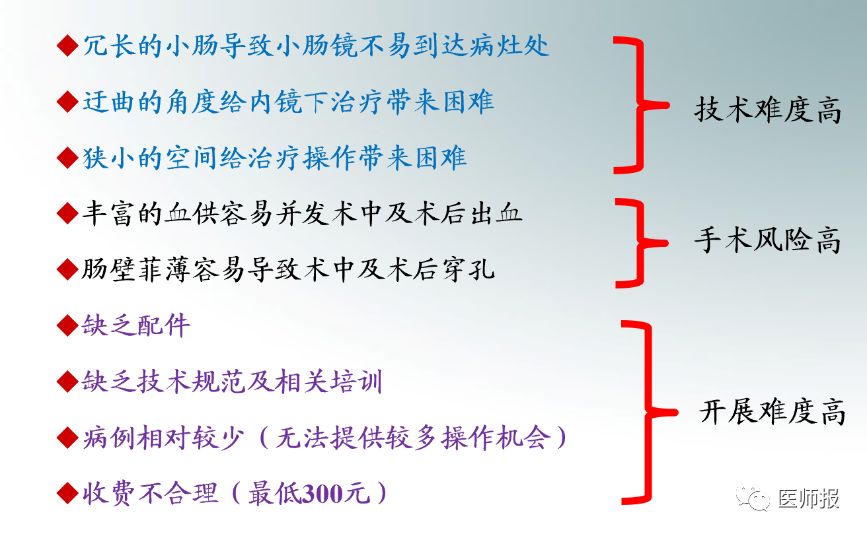 ◆冗长的小肠导致小肠镜不易到达病灶处

◆迂曲的角度给内镜下治疗带来困难

◆狭小的空间给治疗操作带来困难

技术难度高

◆丰富的血供容易并发术中及术后出血

◆肠壁菲薄容易导致术中及术后穿孔

手术风险高

◆缺乏配件

◆缺乏技术规范及相关培训

◆病例相对较少（无法提供较多操作机会）

◆收费不合理（最低300元）

开展难度高

医师报